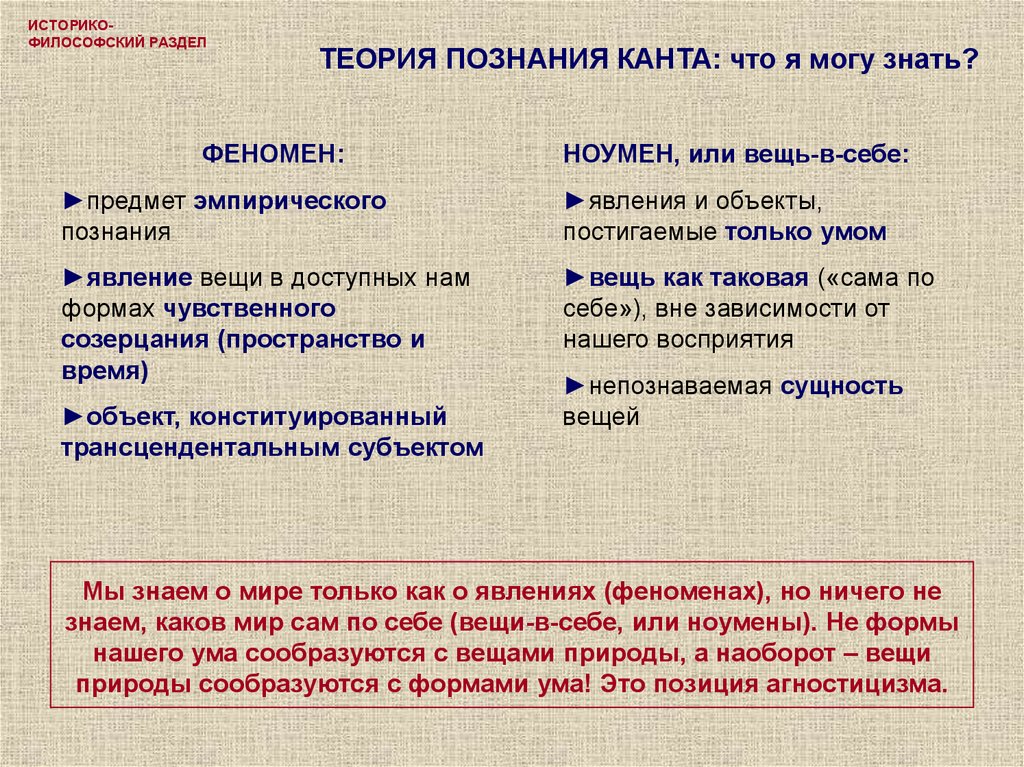 ИСТОРИКО-ФИЛОСОФСКИЙ РАЗДЕЛ

ТЕОРИЯ ПОЗНАНИЯ КАНТА: что я могу знать?

ФЕНОМЕН:

►предмет эмпирического познания

►явление вещи в доступных нам формах чувственного созерцания (пространство и время)

►объект, конституированный трансцендентальным субъектом

НОУМЕН, или вещь-в-себе:

►явления и объекты, постигаемые только умом

►вещь как таковая («сама по себе»), вне зависимости от нашего восприятия

►непознаваемая сущность вещей

Мы знаем о мире только как о явлениях (феноменах), но ничего не знаем, каков мир сам по себе (вещи-в-себе, или ноумены). Не формы нашего ума сообразуются с вещами природы, а наоборот – вещи природы сообразуются с формами ума! Это позиция агностицизма.